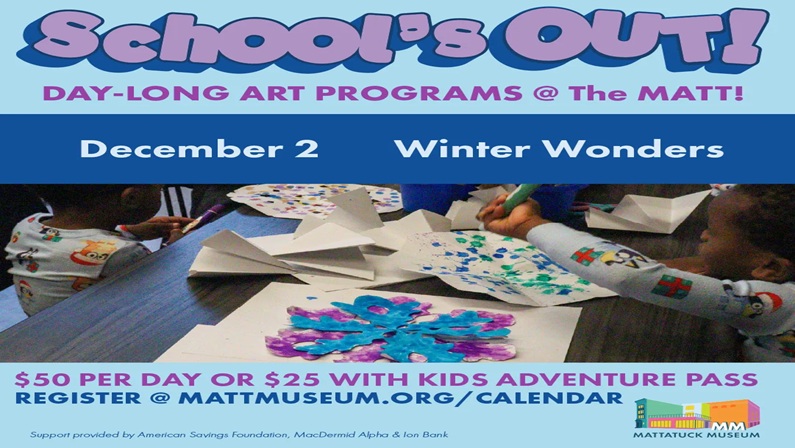 School's OUT!

DAY-LONG ART PROGRAMS @ The MATT!

December 2 Winter Wonders

$50 PER DAY OR $25 WITH KIDS ADVENTURE PASS

REGISTER @ MATTMUSEUM.ORG/CALENDAR

Support provided by American Savings Foundation, MacDermid Alpha & Ion Bank

MM
MATTATUCK MUSEUM